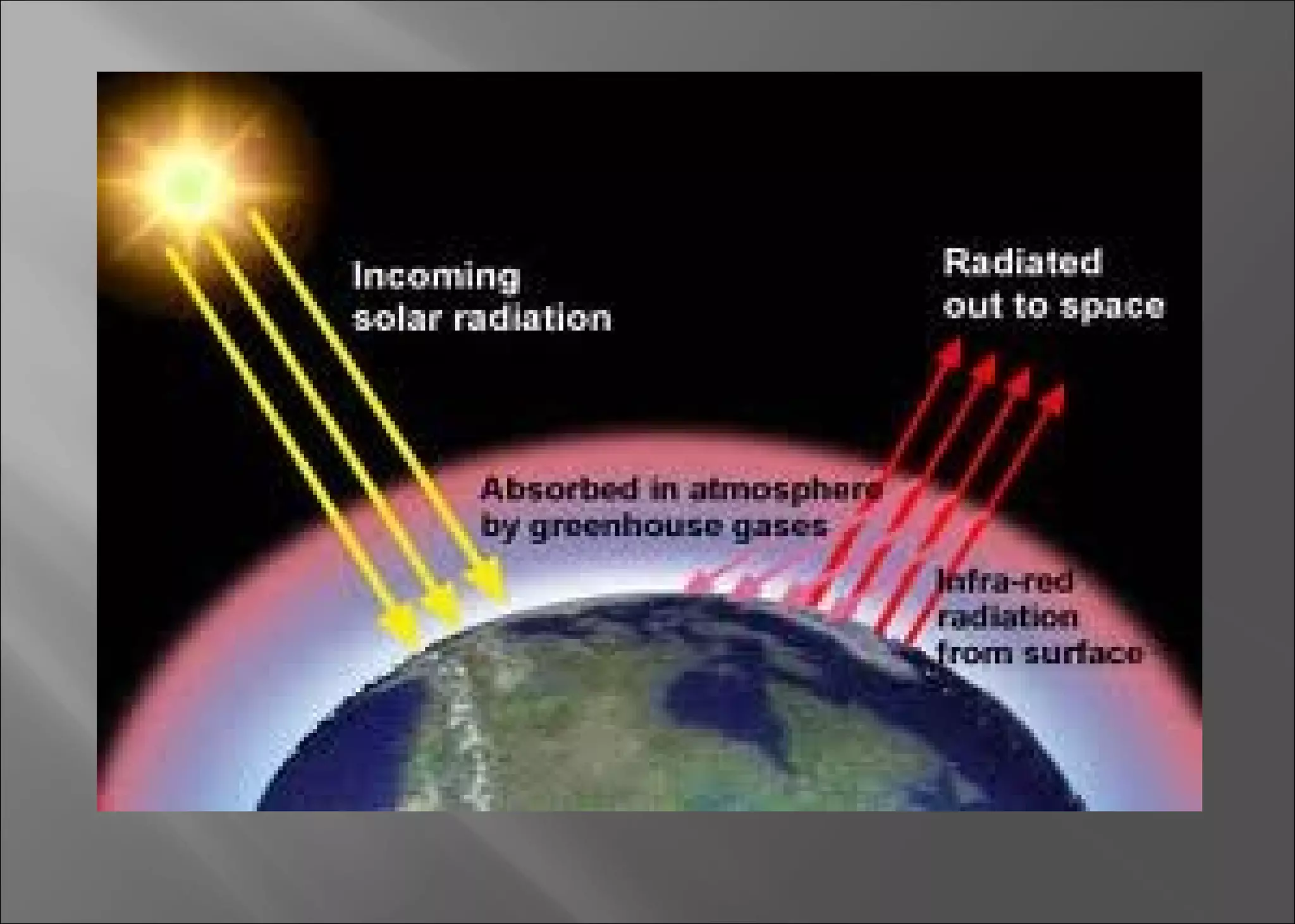 Incoming solar radiation

Radiated out to space

Absorbed in atmosphere by greenhouse gases

Infra-red radiation from surface